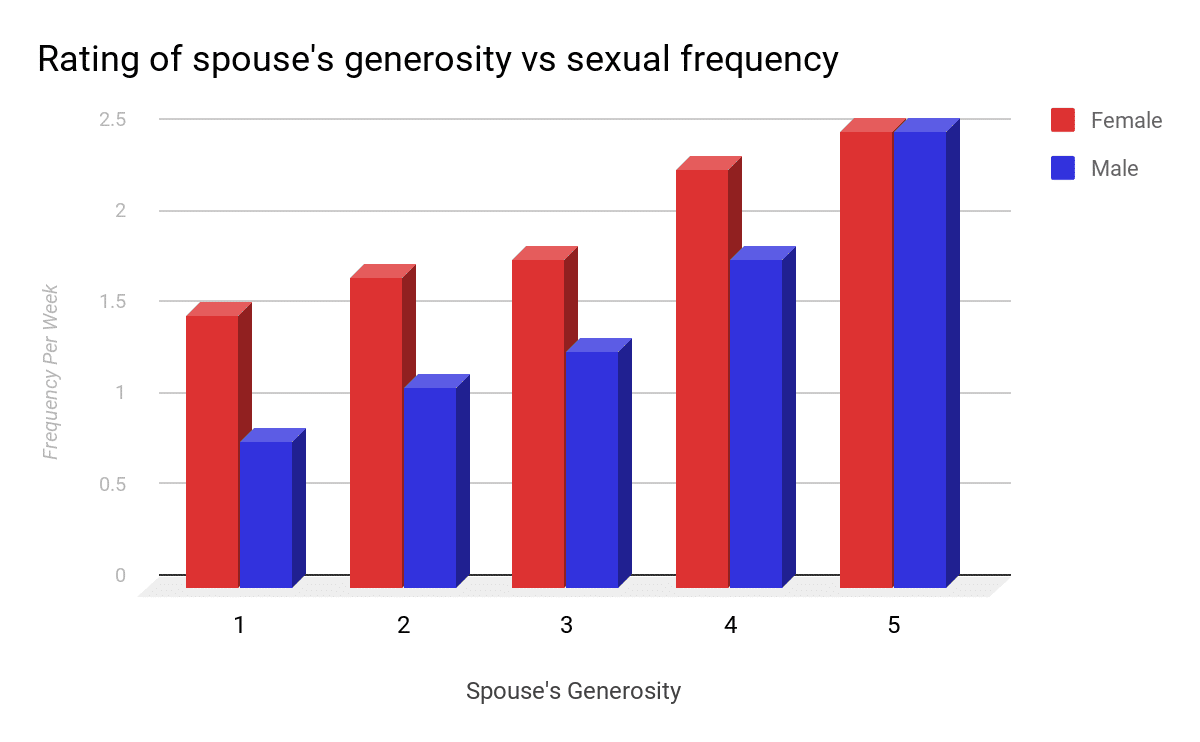 Rating of spouse's generosity vs sexual frequency

Female
Male

Frequency Per Week

2.5
2
1.5
1
0.5
0

1
2
3
4
5

Spouse's Generosity